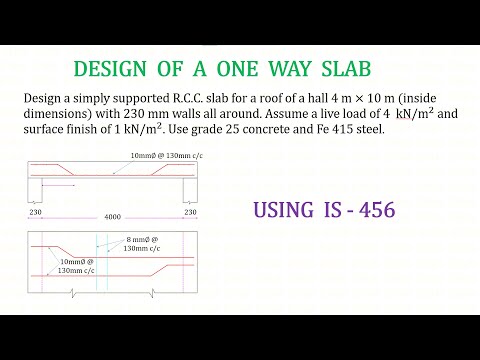 DESIGN OF A ONE WAY SLAB

Design a simply supported R.C.C. slab for a roof of a hall 4 m × 10 m (inside dimensions) with 230 mm walls all around. Assume a live load of 4 $kN/m^2$ and surface finish of 1 $kN/m^2$. Use grade 25 concrete and Fe 415 steel.

10mmØ @ 130mm c/c

230

4000

230

8 mmØ @ 130mm c/c

10mmØ @ 130mm c/c

USING IS - 456